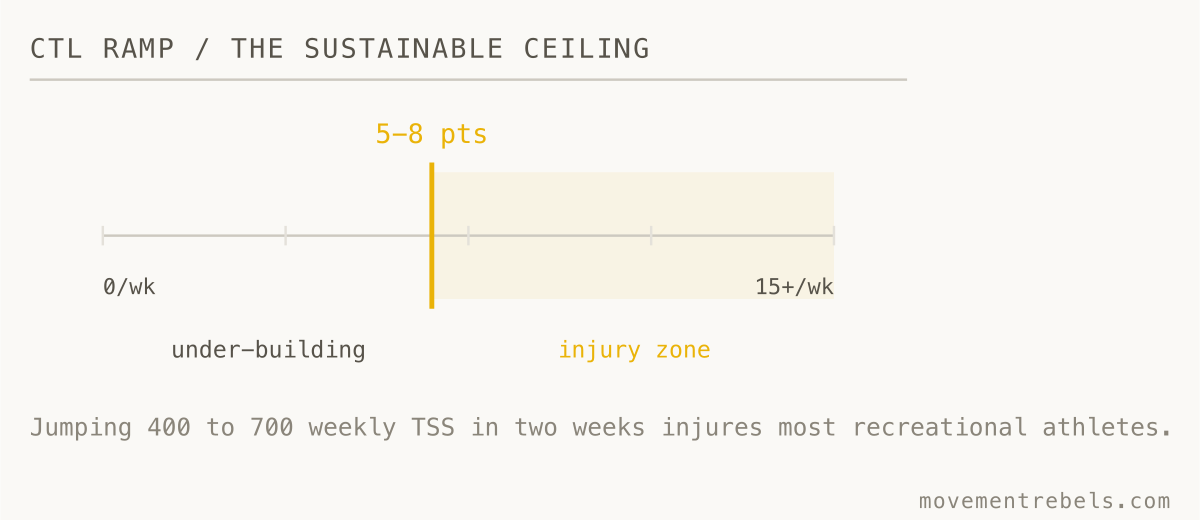 CTL RAMP / THE SUSTAINABLE CEILING

5–8 pts

0/wk

15+/wk

under-building

injury zone

Jumping 400 to 700 weekly TSS in two weeks injures most recreational athletes.

movementrebels.com